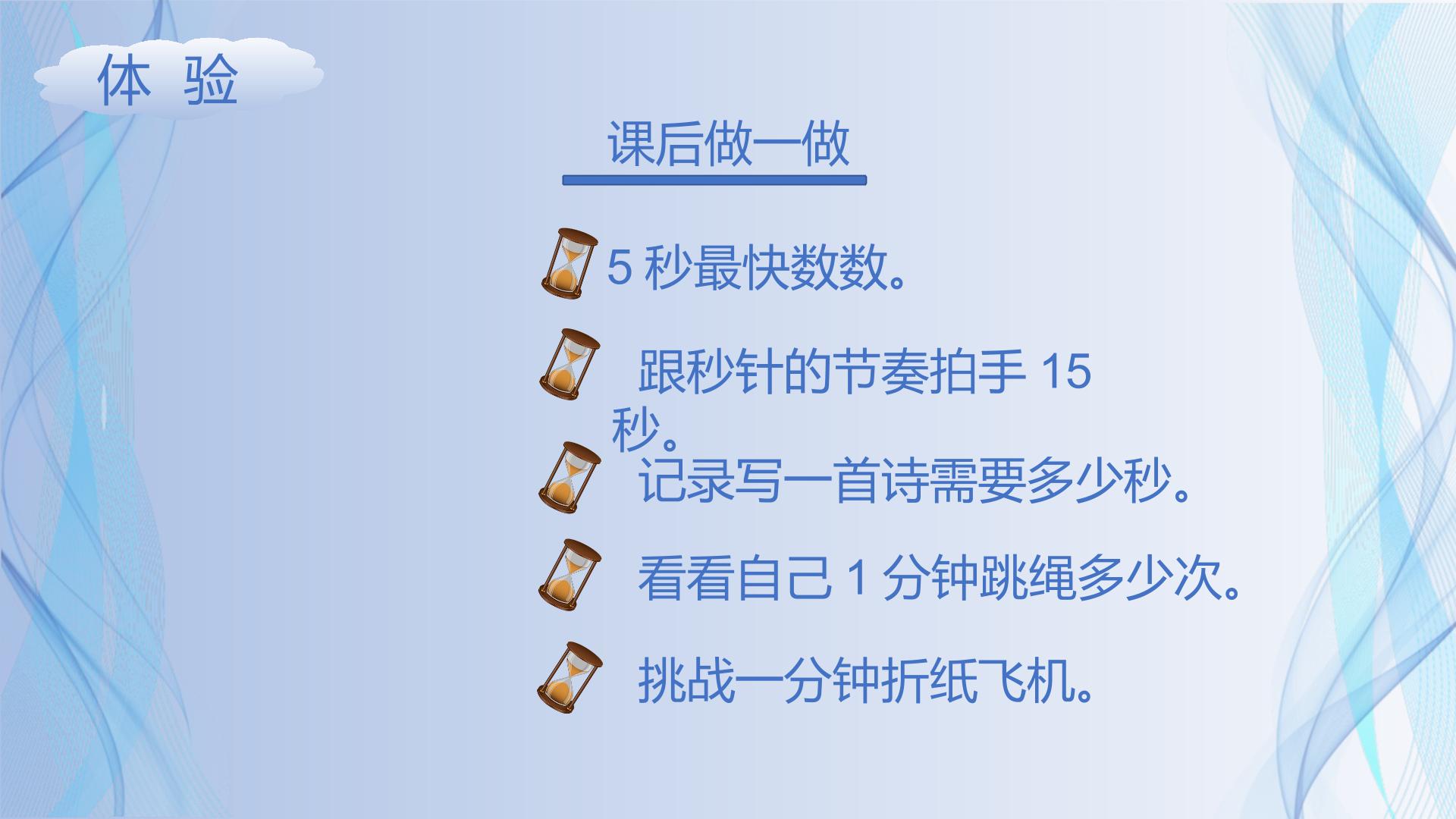 体 验

课后做一做

5 秒最快数数。

跟秒针的节奏拍手 15 秒。

记录写一首诗需要多少秒。

看看自己 1 分钟跳绳多少次。

挑战一分钟折纸飞机。